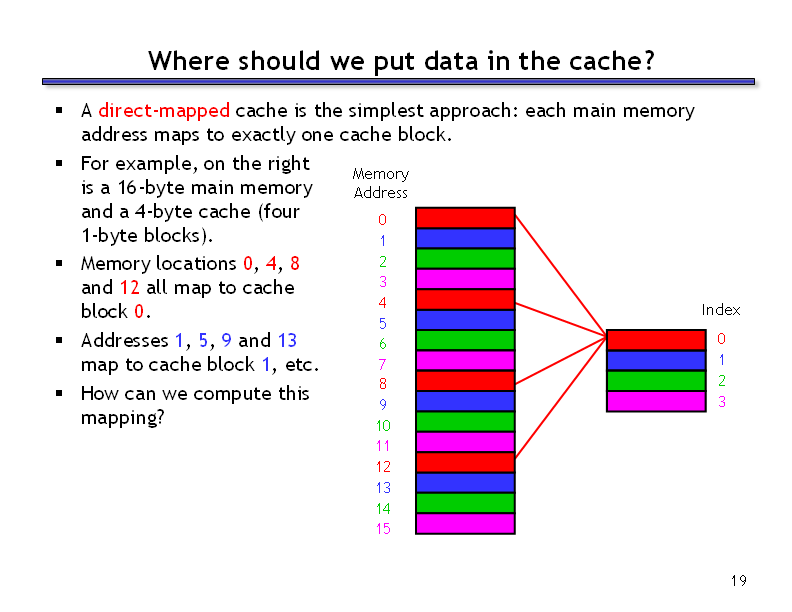 Where should we put data in the cache?

▪ A direct-mapped cache is the simplest approach: each main memory address maps to exactly one cache block.

▪ For example, on the right is a 16-byte main memory and a 4-byte cache (four 1-byte blocks).

▪ Memory locations 0, 4, 8 and 12 all map to cache block 0.

▪ Addresses 1, 5, 9 and 13 map to cache block 1, etc.

▪ How can we compute this mapping?

Memory Address

0
1
2
3
4
5
6
7
8
9
10
11
12
13
14
15

Index

0
1
2
3

19